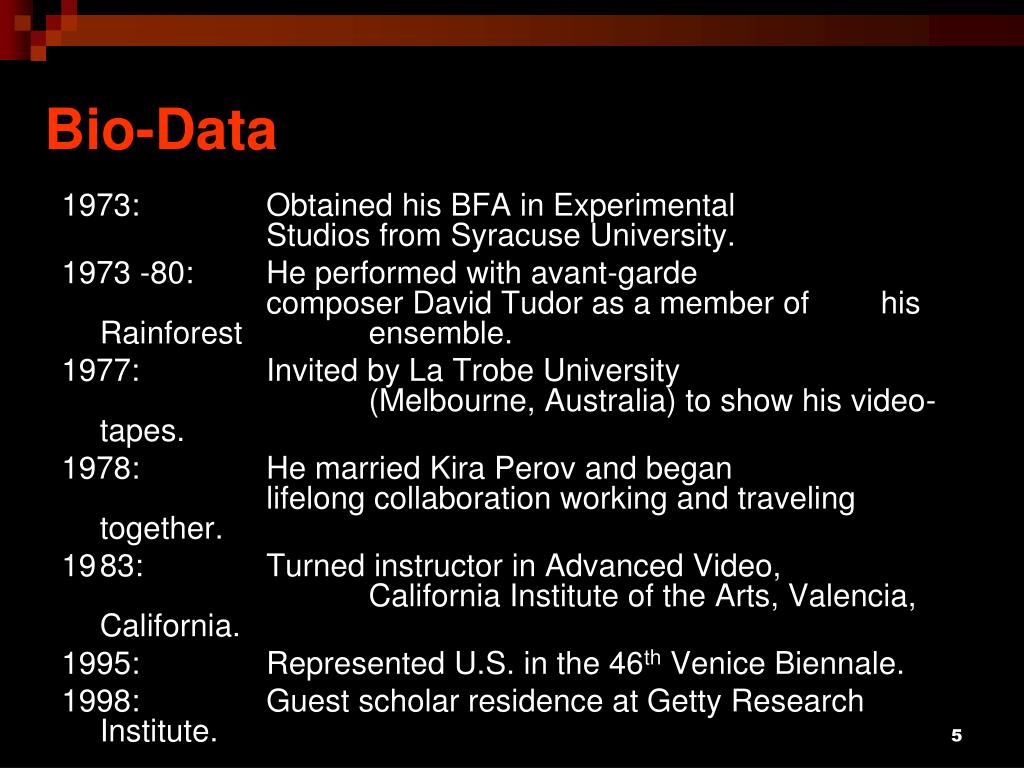 Bio-Data

1973: Obtained his BFA in Experimental Studios from Syracuse University.

1973 -80: He performed with avant-garde composer David Tudor as a member of his Rainforest ensemble.

1977: Invited by La Trobe University (Melbourne, Australia) to show his video-tapes.

1978: He married Kira Perov and began lifelong collaboration working and traveling together.

1983: Turned instructor in Advanced Video, California Institute of the Arts, Valencia, California.

1995: Represented U.S. in the 46$^{th}$ Venice Biennale.

1998: Guest scholar residence at Getty Research Institute.

5